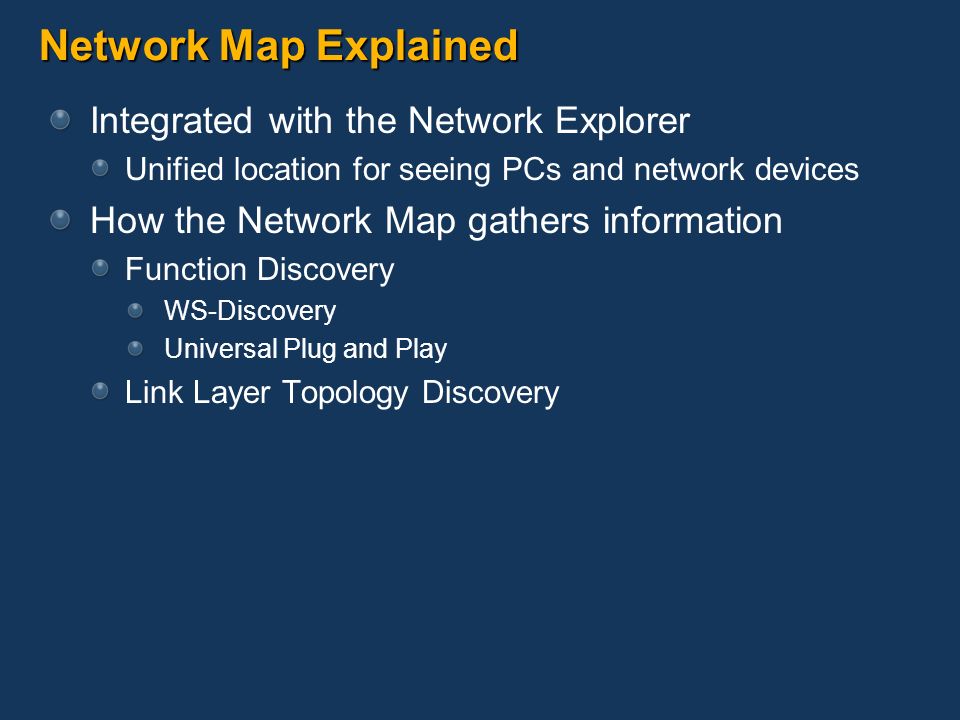 Network Map Explained

Integrated with the Network Explorer

Unified location for seeing PCs and network devices

How the Network Map gathers information

Function Discovery

WS-Discovery

Universal Plug and Play

Link Layer Topology Discovery